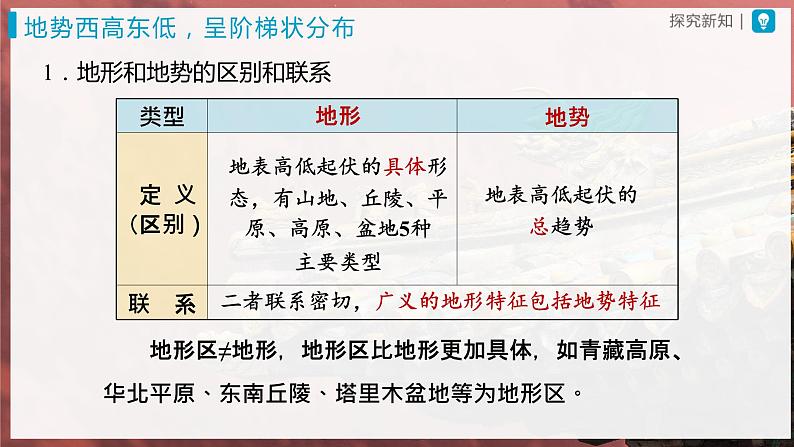 地势西高东低，呈阶梯状分布

探究新知 |

1．地形和地势的区别和联系

| 类型 | 地形 | 地势 |
|---|---|---|
| 定 义（区别） | 地表高低起伏的具体形态，有山地、丘陵、平原、高原、盆地5种主要类型 | 地表高低起伏的总趋势 |
| 联 系 | 二者联系密切，广义的地形特征包括地势特征 | |

地形区≠地形，地形区比地形更加具体，如青藏高原、华北平原、东南丘陵、塔里木盆地等为地形区。